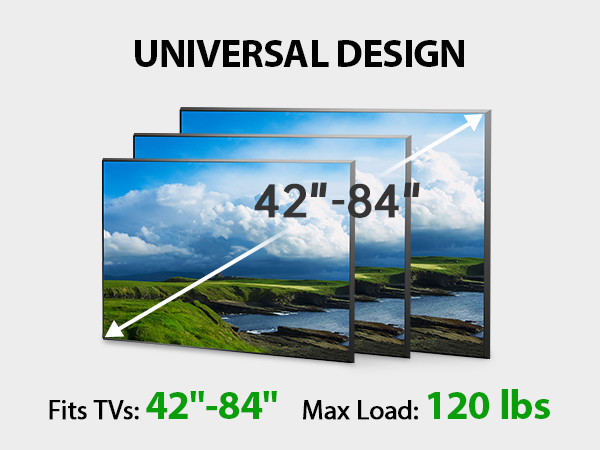 UNIVERSAL DESIGN

42"-84"

Fits TVs: 42"-84" Max Load: 120 lbs